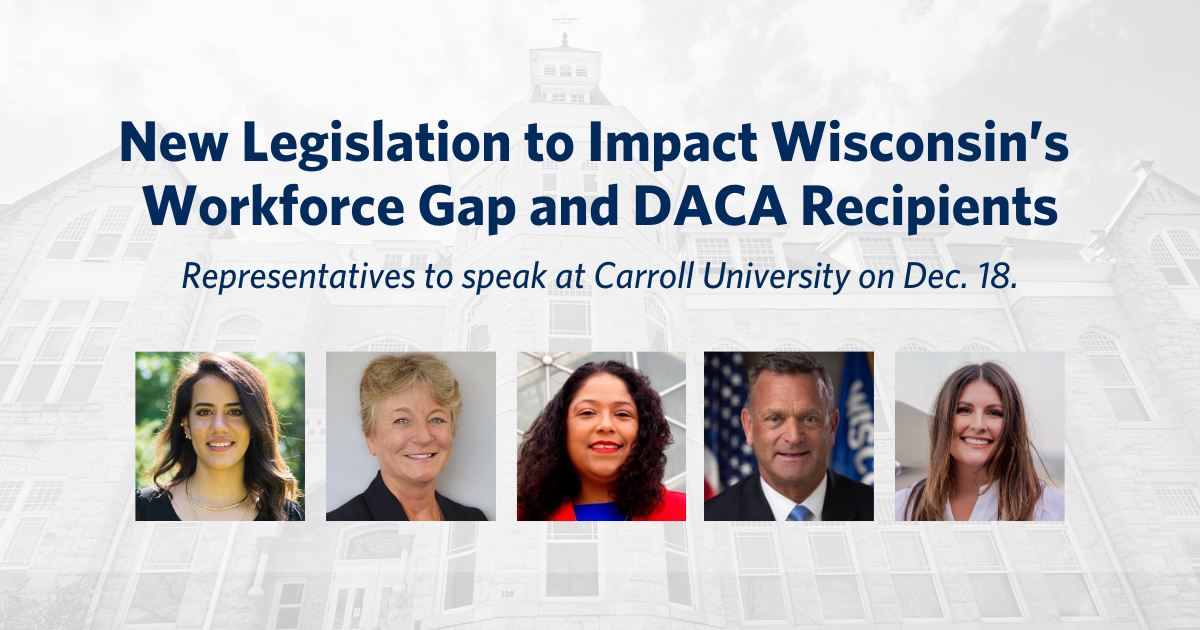 New Legislation to Impact Wisconsin's Workforce Gap and DACA Recipients

Representatives to speak at Carroll University on Dec. 18.